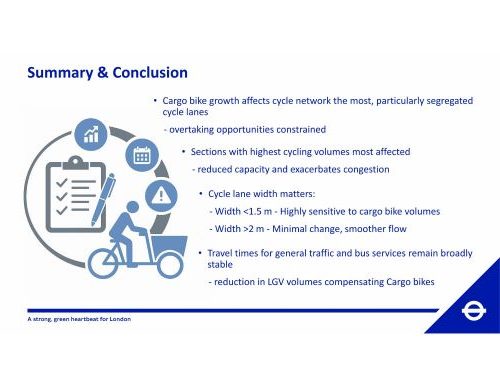 Summary & Conclusion

• Cargo bike growth affects cycle network the most, particularly segregated cycle lanes

- overtaking opportunities constrained

• Sections with highest cycling volumes most affected

- reduced capacity and exacerbates congestion

• Cycle lane width matters:

- Width <1.5 m - Highly sensitive to cargo bike volumes

- Width >2 m - Minimal change, smoother flow

• Travel times for general traffic and bus services remain broadly stable

- reduction in LGV volumes compensating Cargo bikes

A strong, green heartbeat for London